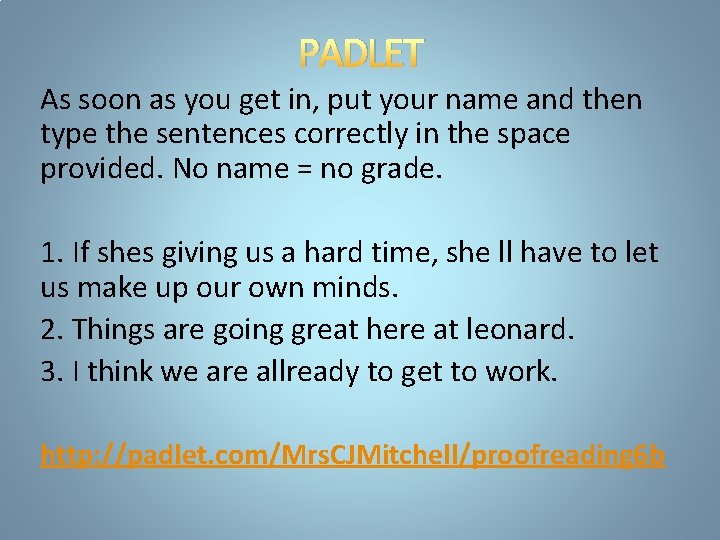 PADLET

As soon as you get in, put your name and then type the sentences correctly in the space provided. No name = no grade.

1. If shes giving us a hard time, she ll have to let us make up our own minds.

2. Things are going great here at leonard.

3. I think we are allready to get to work.

http://padlet.com/MrsCJMitchell/proofreading6b